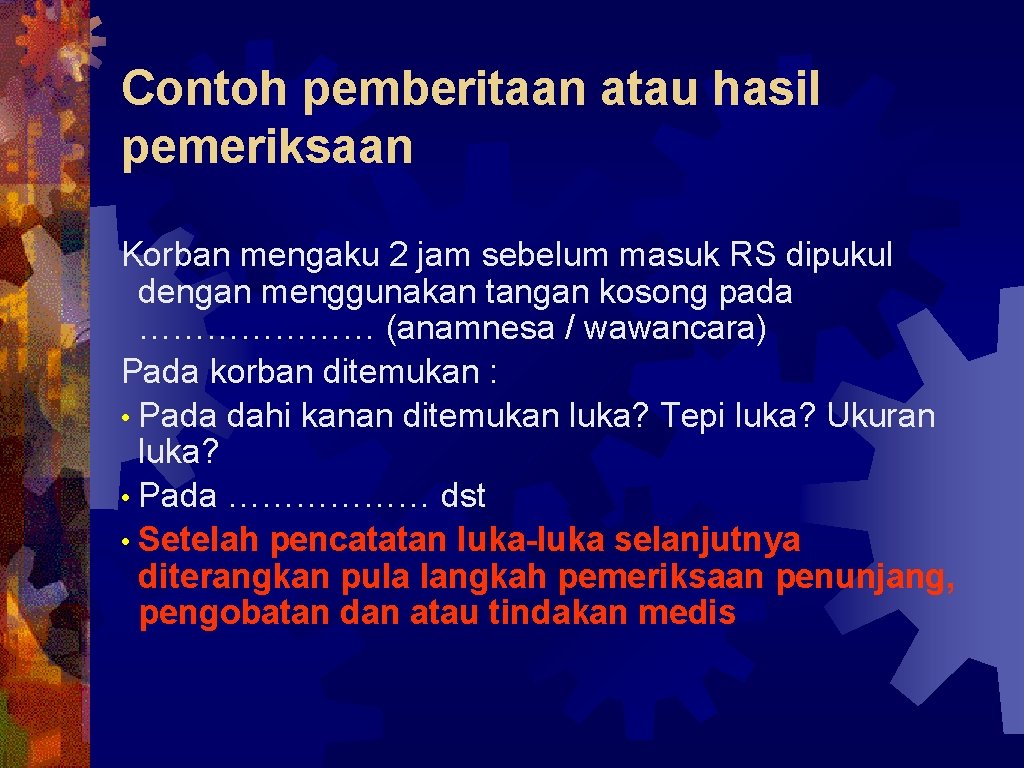 Contoh pemberitaan atau hasil pemeriksaan

Korban mengaku 2 jam sebelum masuk RS dipukul dengan menggunakan tangan kosong pada ………………… (anamnesa / wawancara)
Pada korban ditemukan :
• Pada dahi kanan ditemukan luka? Tepi luka? Ukuran luka?
• Pada ……………… dst
• Setelah pencatatan luka-luka selanjutnya diterangkan pula langkah pemeriksaan penunjang, pengobatan dan atau tindakan medis